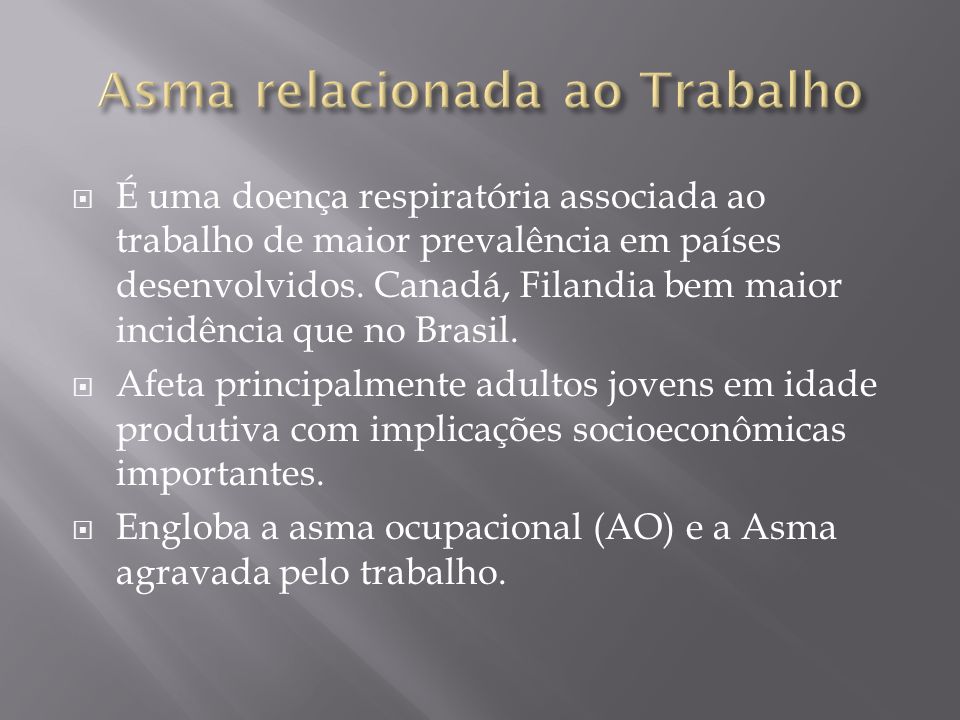 Asma relacionada ao Trabalho

É uma doença respiratória associada ao trabalho de maior prevalência em países desenvolvidos. Canadá, Filandia bem maior incidência que no Brasil.

Afeta principalmente adultos jovens em idade produtiva com implicações socioeconômicas importantes.

Engloba a asma ocupacional (AO) e a Asma agravada pelo trabalho.